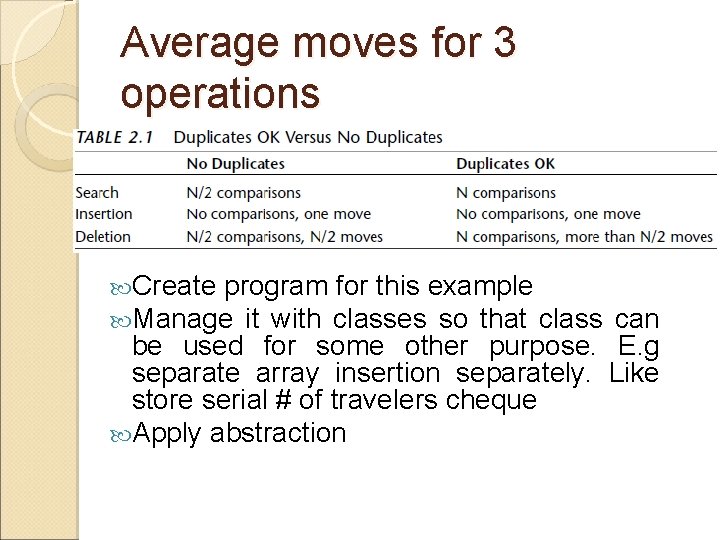 Average moves for 3 operations

TABLE 2.1 Duplicates OK Versus No Duplicates

| | No Duplicates | Duplicates OK |
|---|---|---|
| Search | N/2 comparisons | N comparisons |
| Insertion | No comparisons, one move | No comparisons, one move |
| Deletion | N/2 comparisons, N/2 moves | N comparisons, more than N/2 moves |

Create program for this example

Manage it with classes so that class can be used for some other purpose. E.g separate array insertion separately. Like store serial # of travelers cheque

Apply abstraction